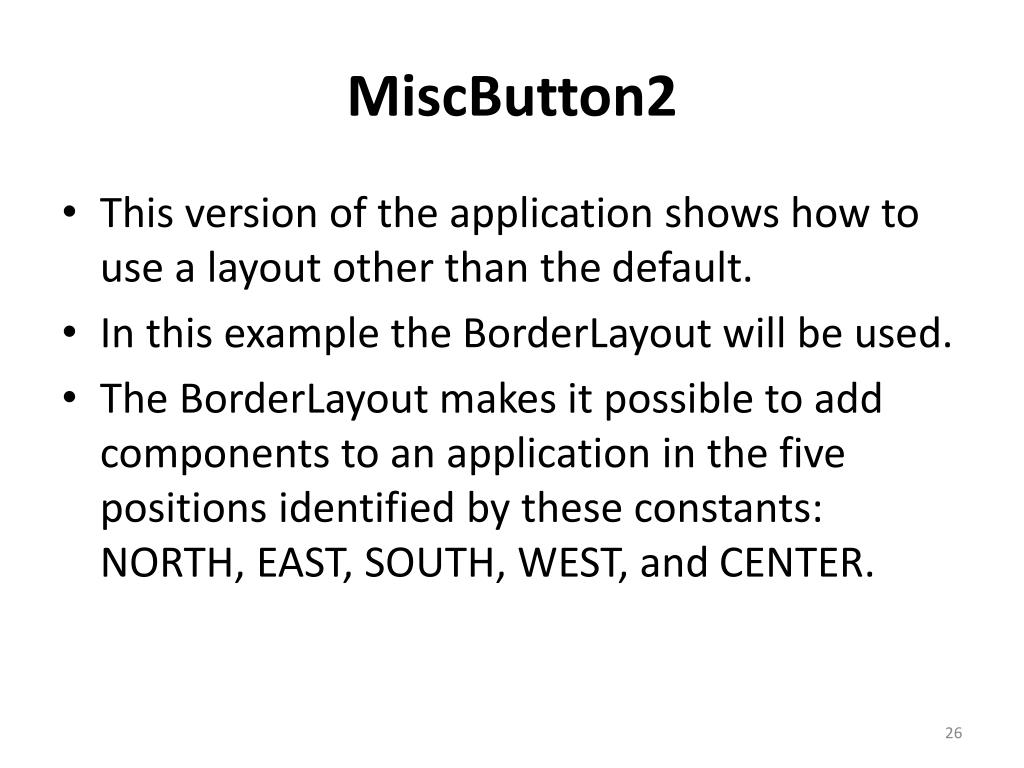 MiscButton2

• This version of the application shows how to use a layout other than the default.
• In this example the BorderLayout will be used.
• The BorderLayout makes it possible to add components to an application in the five positions identified by these constants: NORTH, EAST, SOUTH, WEST, and CENTER.

26